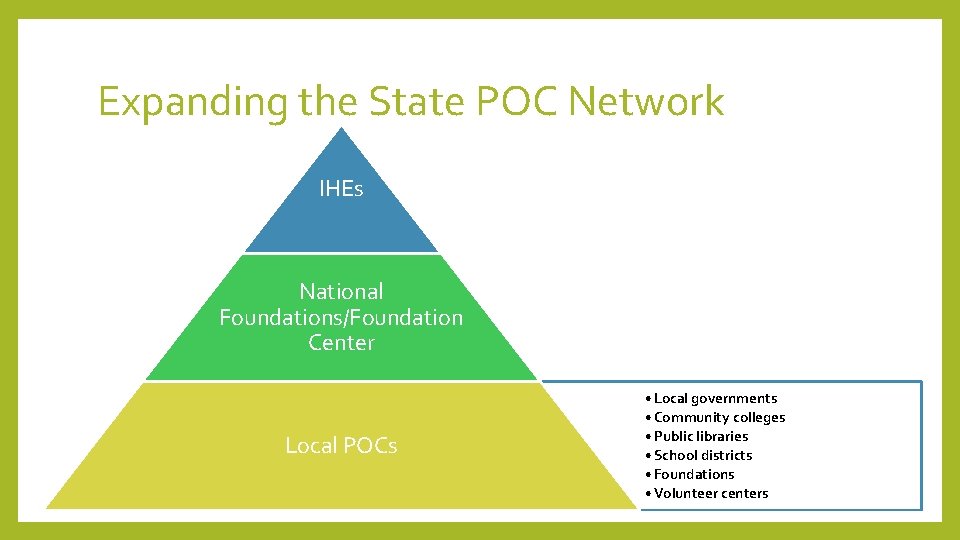 Expanding the State POC Network

IHEs

National Foundations/Foundation Center

Local POCs

• Local governments
• Community colleges
• Public libraries
• School districts
• Foundations
• Volunteer centers